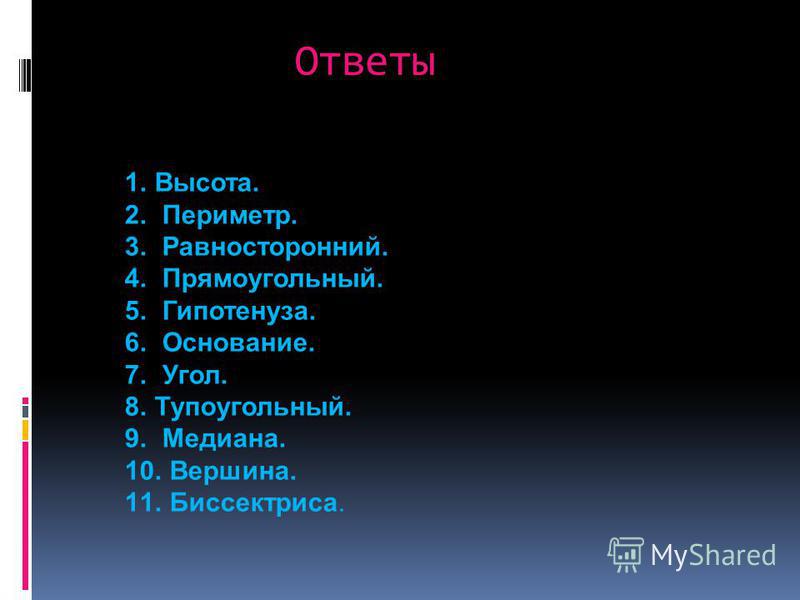 Ответы

1. Высота.
2. Периметр.
3. Равносторонний.
4. Прямоугольный.
5. Гипотенуза.
6. Основание.
7. Угол.
8. Тупоугольный.
9. Медиана.
10. Вершина.
11. Биссектриса.

MyShared